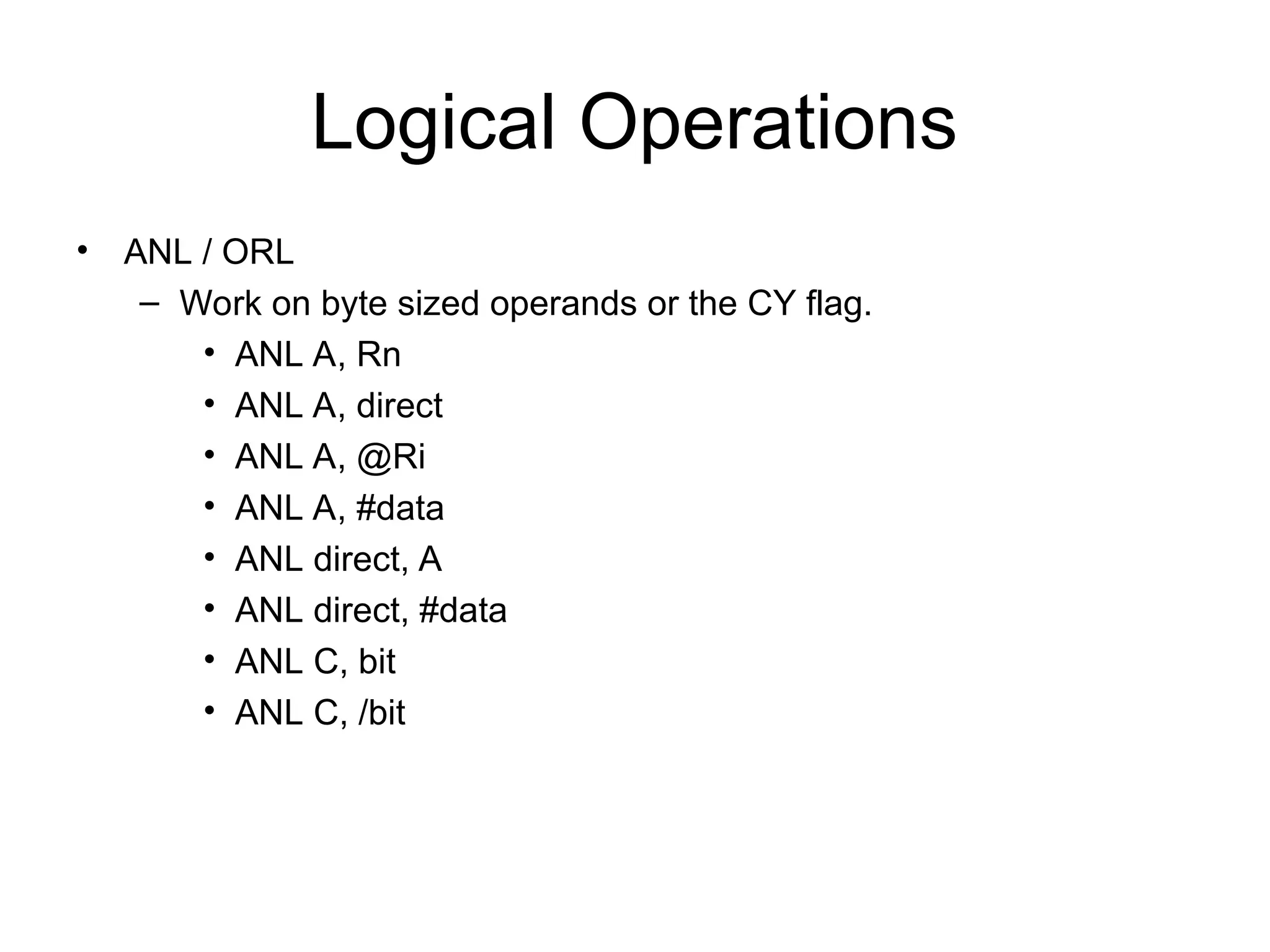 Logical Operations

• ANL / ORL
  – Work on byte sized operands or the CY flag.
    • ANL A, Rn
    • ANL A, direct
    • ANL A, @Ri
    • ANL A, #data
    • ANL direct, A
    • ANL direct, #data
    • ANL C, bit
    • ANL C, /bit